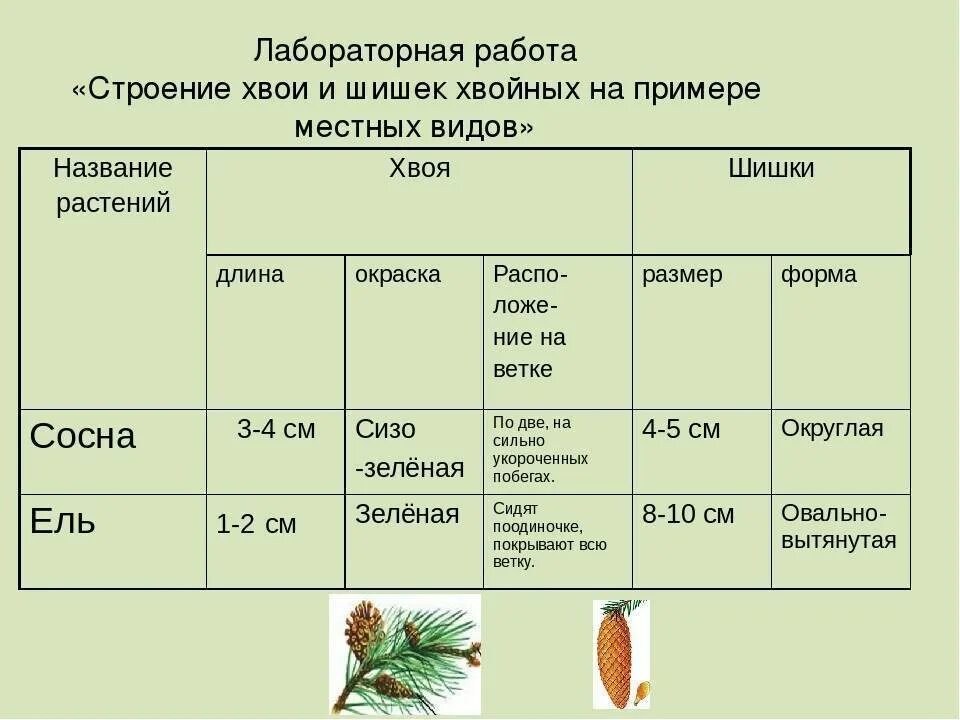 Лабораторная работа
«Строение хвои и шишек хвойных на примере местных видов»

| Название растений | Хвоя | | | Шишки | |
|---|---|---|---|---|---|
| | длина | окраска | Расположение на ветке | размер | форма |
| Сосна | 3-4 см | Сизо -зелёная | По две, на сильно укороченных побегах. | 4-5 см | Округлая |
| Ель | 1-2 см | Зелёная | Сидят поодиночке, покрывают всю ветку. | 8-10 см | Овально-вытянутая |